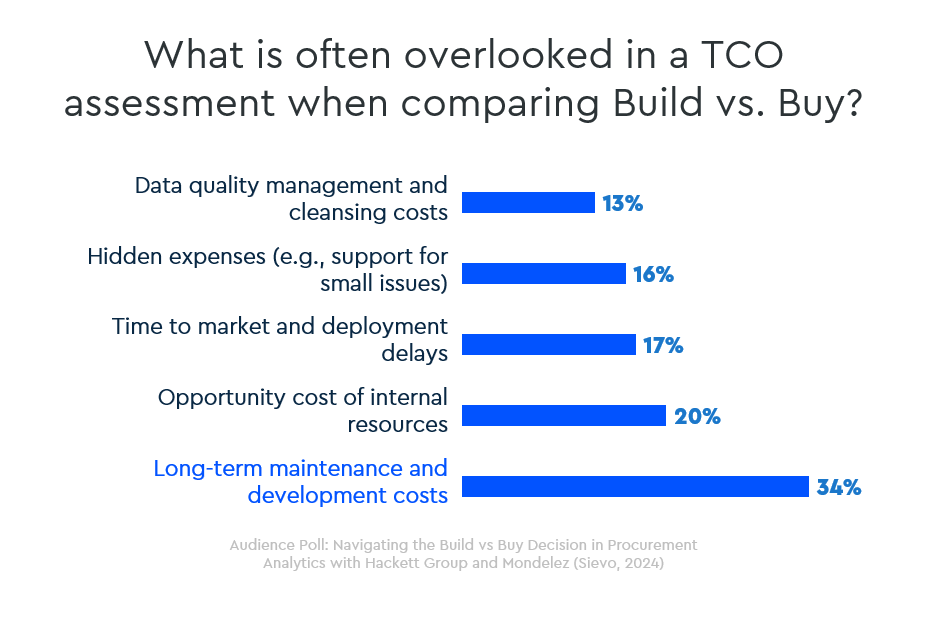 What is often overlooked in a TCO assessment when comparing Build vs. Buy?

Data quality management and cleansing costs 13%

Hidden expenses (e.g., support for small issues) 16%

Time to market and deployment delays 17%

Opportunity cost of internal resources 20%

Long-term maintenance and development costs 34%

Audience Poll: Navigating the Build vs Buy Decision in Procurement Analytics with Hackett Group and Mondelez (Sievo, 2024)